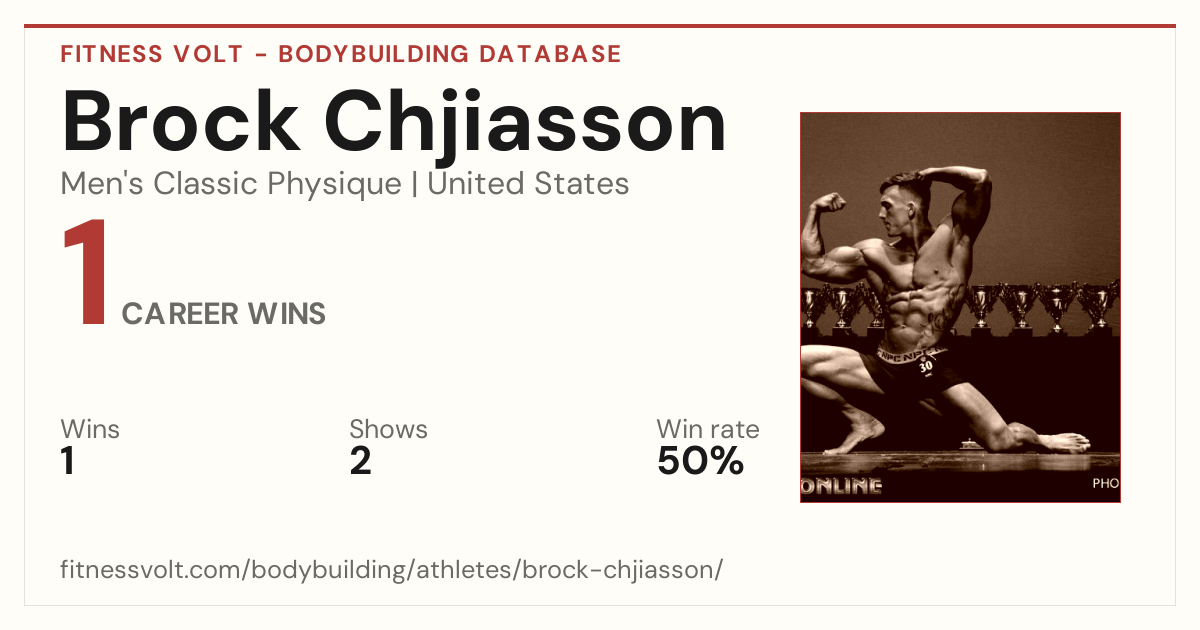 FITNESS VOLT - BODYBUILDING DATABASE

Brock Chjiasson

Men's Classic Physique | United States

1 CAREER WINS

Wins
1

Shows
2

Win rate
50%

NPC NPC
30

ONLINE

PHO

fitnessvolt.com/bodybuilding/athletes/brock-chjiasson/